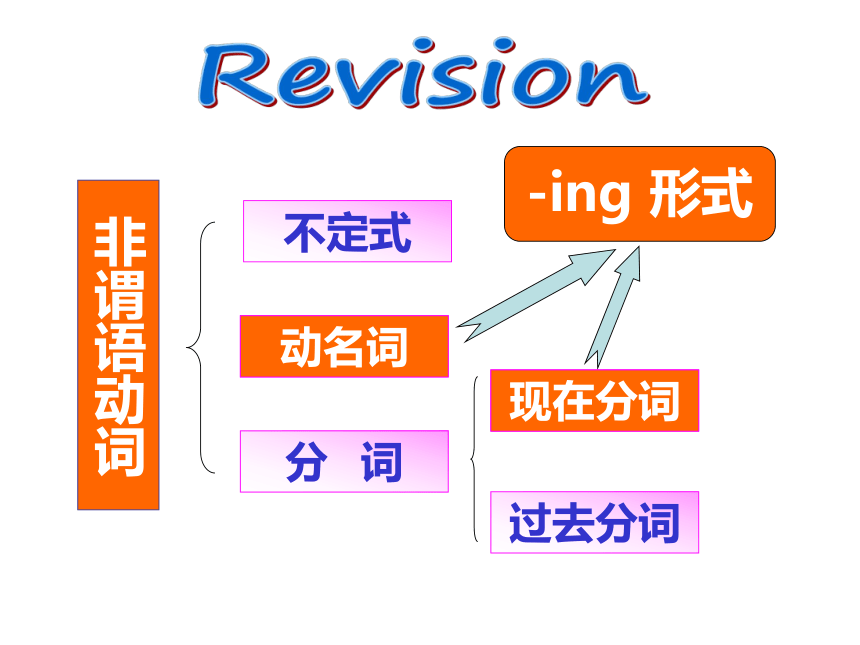 Revision

非谓语动词

不定式

动名词

分 词

-ing 形式

现在分词

过去分词